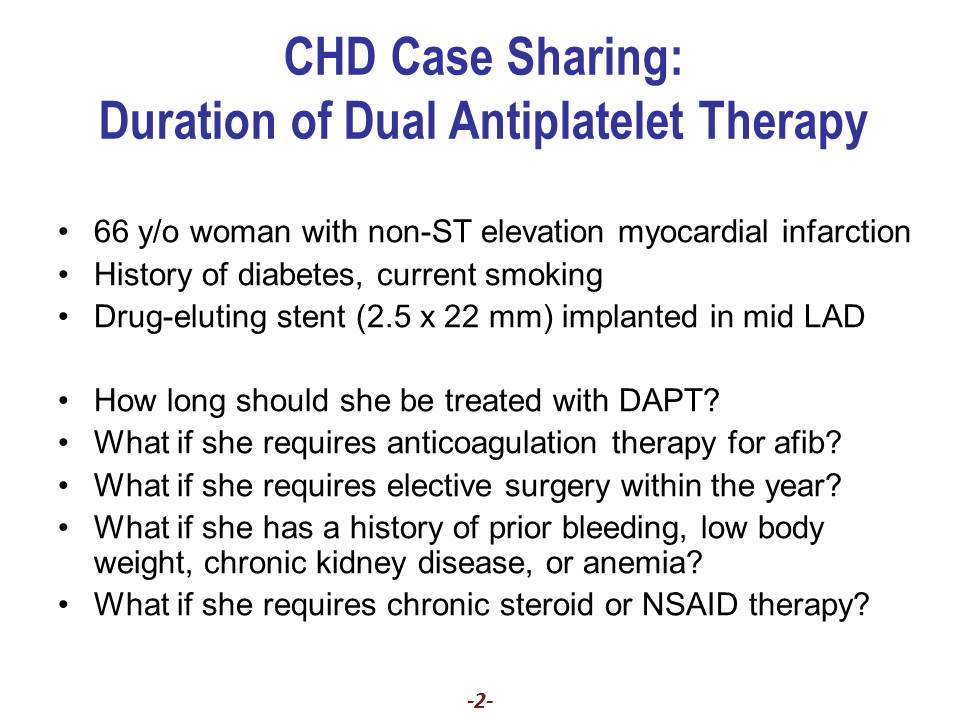 CHD Case Sharing:
Duration of Dual Antiplatelet Therapy

• 66 y/o woman with non-ST elevation myocardial infarction
• History of diabetes, current smoking
• Drug-eluting stent (2.5 x 22 mm) implanted in mid LAD

• How long should she be treated with DAPT?
• What if she requires anticoagulation therapy for afib?
• What if she requires elective surgery within the year?
• What if she has a history of prior bleeding, low body weight, chronic kidney disease, or anemia?
• What if she requires chronic steroid or NSAID therapy?

-2-